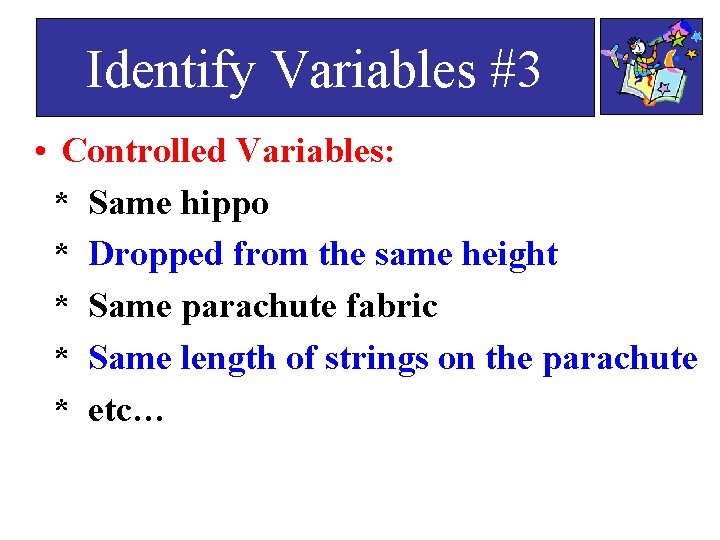 Identify Variables #3

• Controlled Variables:

* Same hippo

* Dropped from the same height

* Same parachute fabric

* Same length of strings on the parachute

* etc…